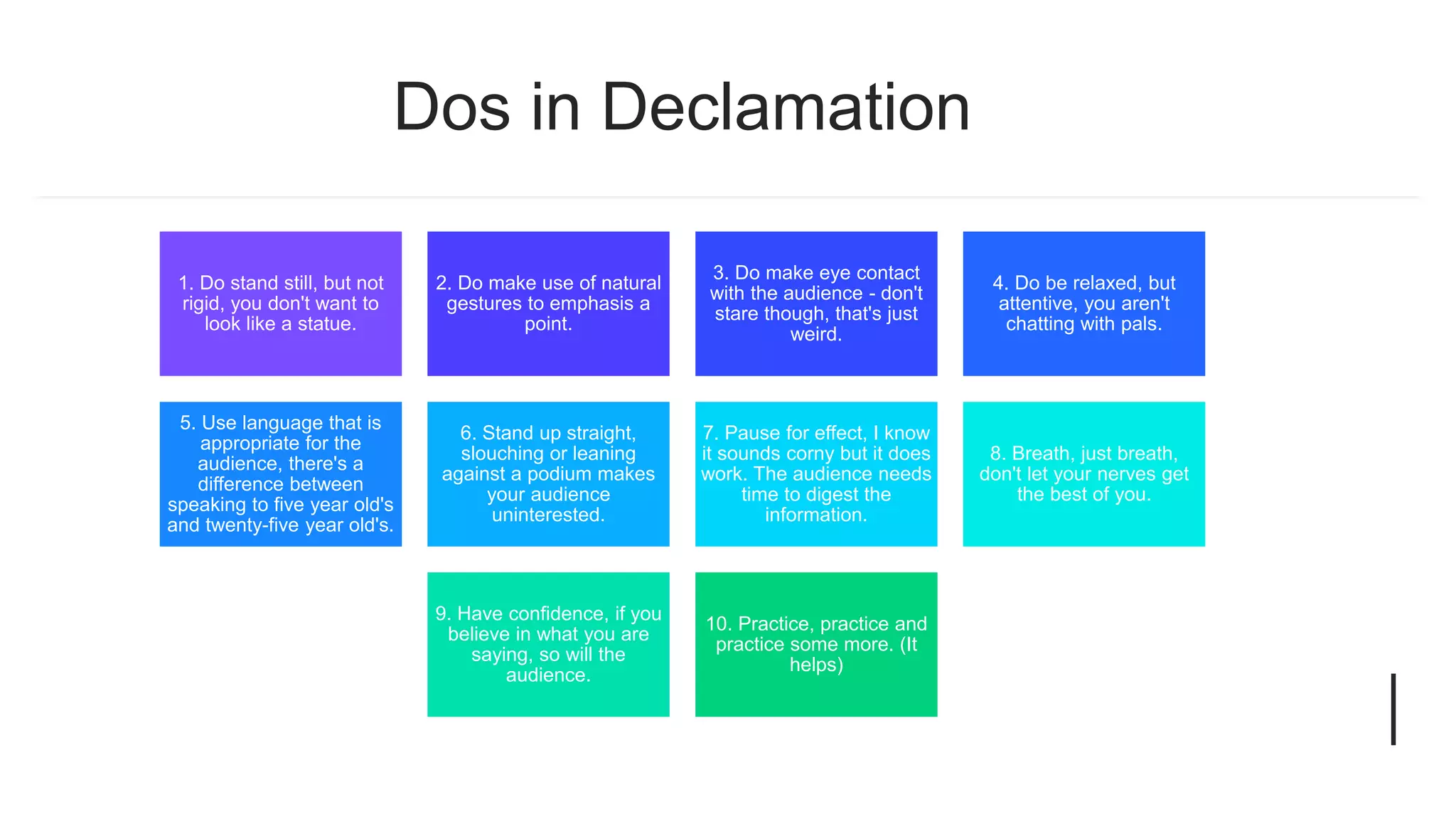 Dos in Declamation

1. Do stand still, but not rigid, you don't want to look like a statue.

2. Do make use of natural gestures to emphasis a point.

3. Do make eye contact with the audience - don't stare though, that's just weird.

4. Do be relaxed, but attentive, you aren't chatting with pals.

5. Use language that is appropriate for the audience, there's a difference between speaking to five year old's and twenty-five year old's.

6. Stand up straight, slouching or leaning against a podium makes your audience uninterested.

7. Pause for effect, I know it sounds corny but it does work. The audience needs time to digest the information.

8. Breath, just breath, don't let your nerves get the best of you.

9. Have confidence, if you believe in what you are saying, so will the audience.

10. Practice, practice and practice some more. (It helps)